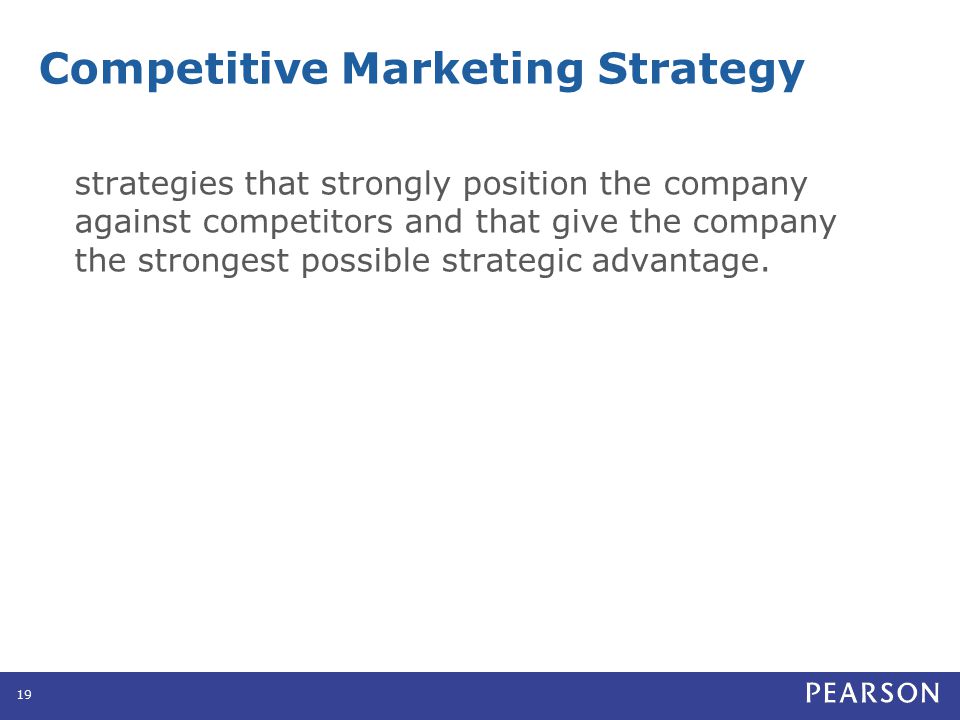 Competitive Marketing Strategy

strategies that strongly position the company against competitors and that give the company the strongest possible strategic advantage.

19

PEARSON